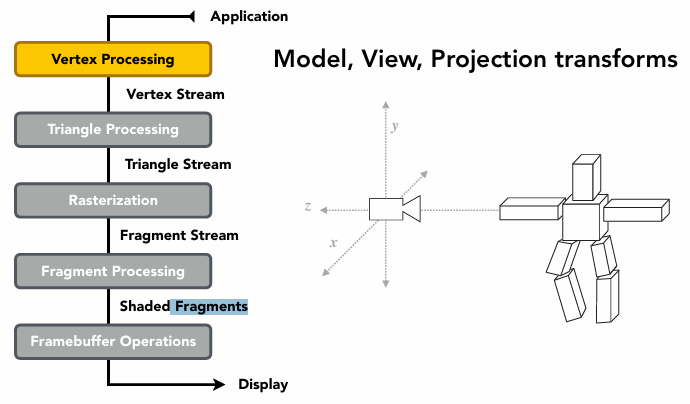 Application

Vertex Processing

Vertex Stream

Triangle Processing

Triangle Stream

Rasterization

Fragment Stream

Fragment Processing

Shaded Fragments

Framebuffer Operations

Display

Model, View, Projection transforms

$y$

$z$

$x$